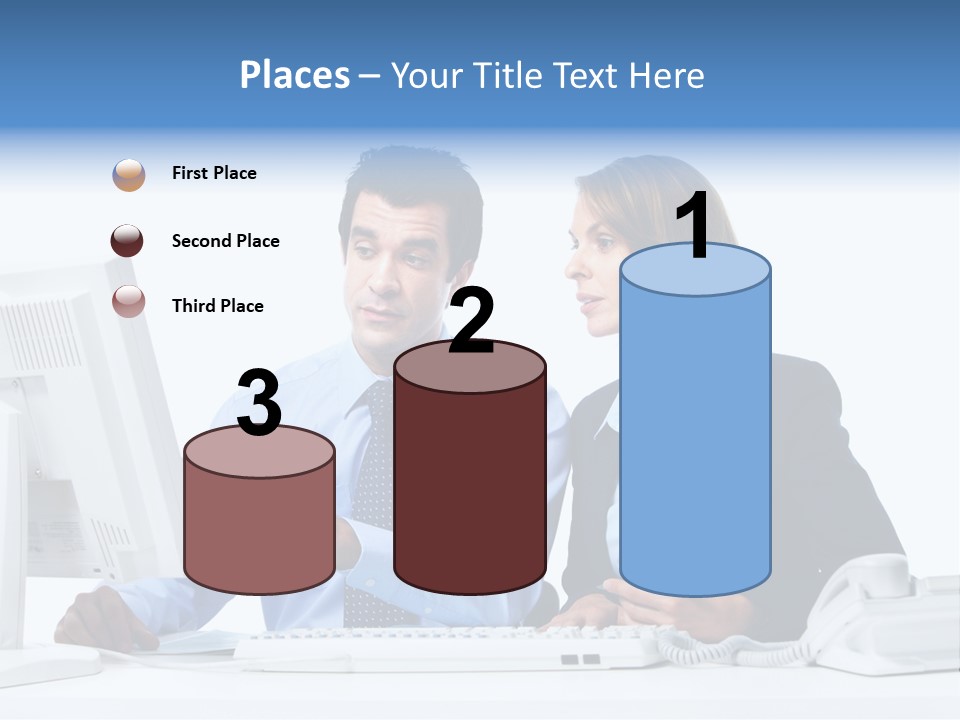 Places – Your Title Text Here

First Place

Second Place

Third Place

3

2

1